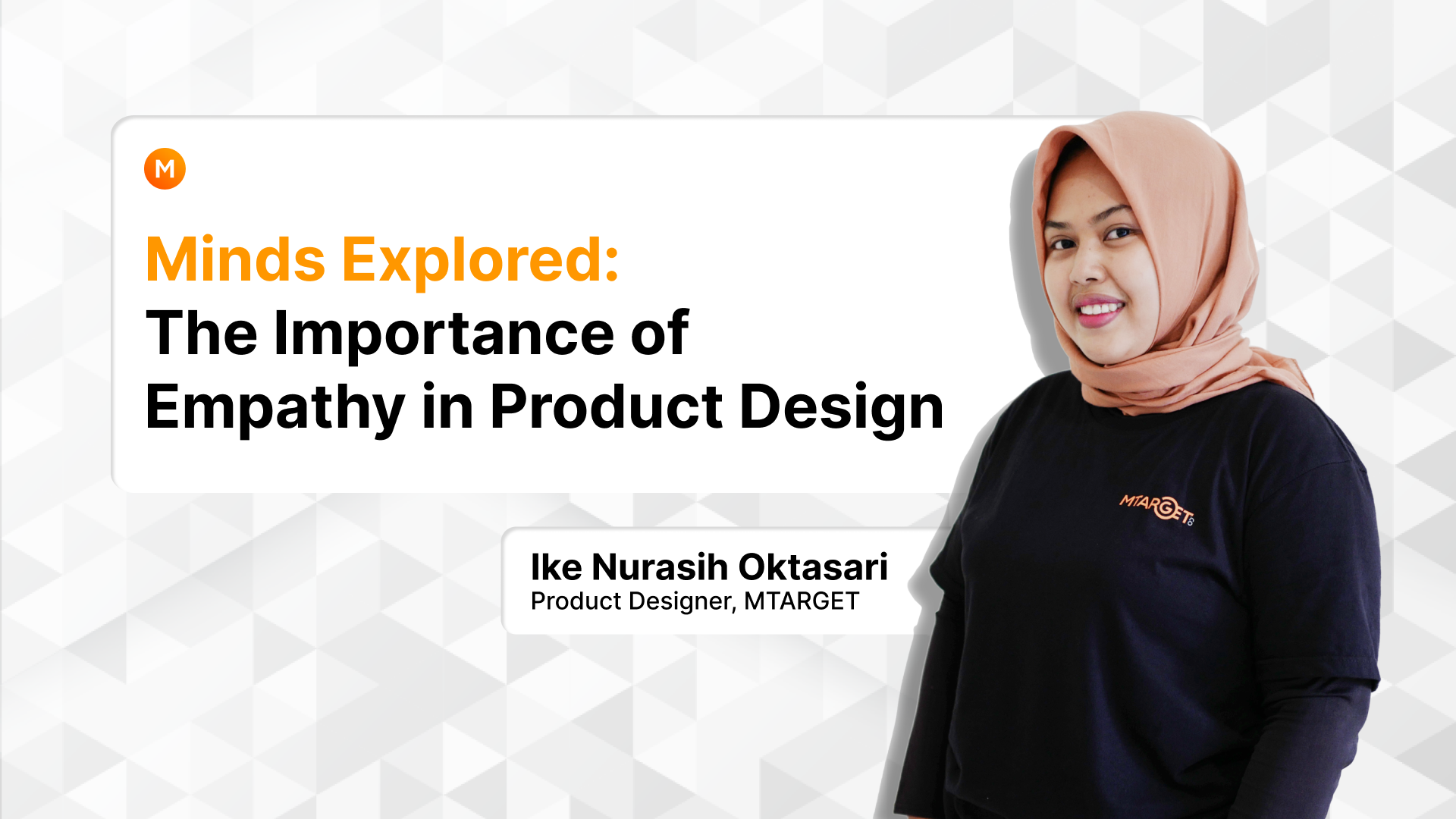 M

Minds Explored:
The Importance of Empathy in Product Design

Ike Nurasih Oktasari
Product Designer, MTARGET

MTARGET